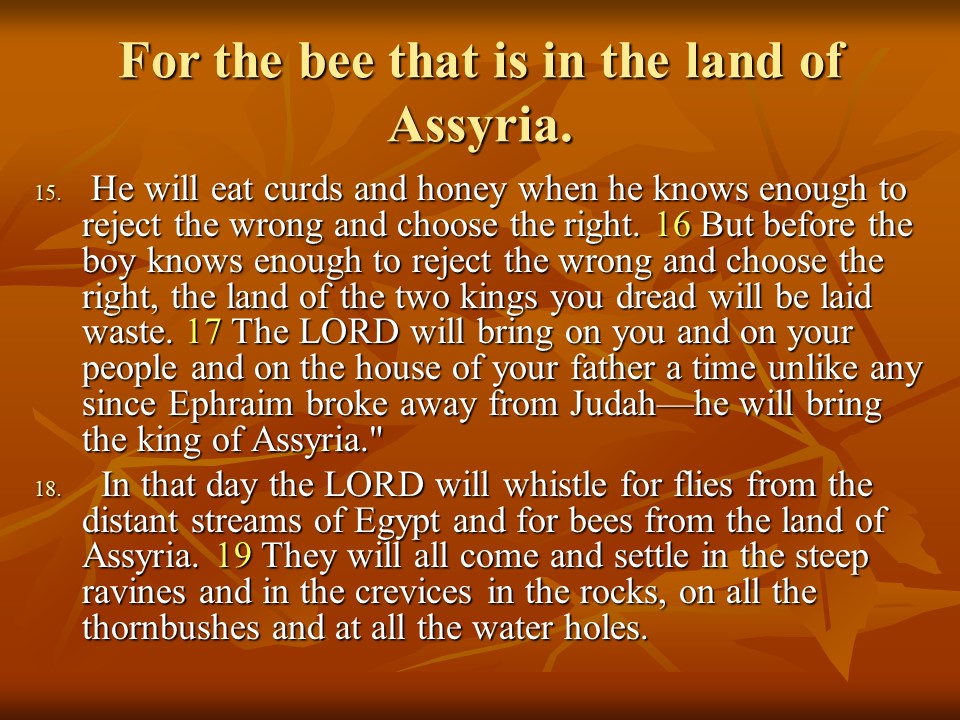 For the bee that is in the land of Assyria.

15. He will eat curds and honey when he knows enough to reject the wrong and choose the right. 16 But before the boy knows enough to reject the wrong and choose the right, the land of the two kings you dread will be laid waste. 17 The LORD will bring on you and on your people and on the house of your father a time unlike any since Ephraim broke away from Judah—he will bring the king of Assyria."

18. In that day the LORD will whistle for flies from the distant streams of Egypt and for bees from the land of Assyria. 19 They will all come and settle in the steep ravines and in the crevices in the rocks, on all the thornbushes and at all the water holes.